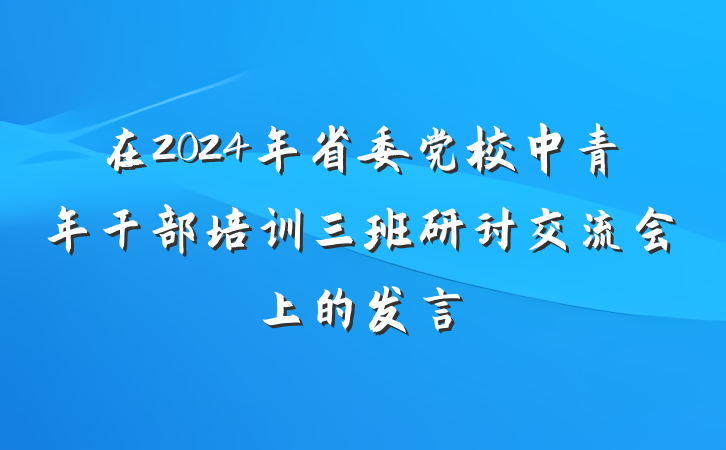 在2024年省委党校中青年干部培训三班研讨交流会上的发言